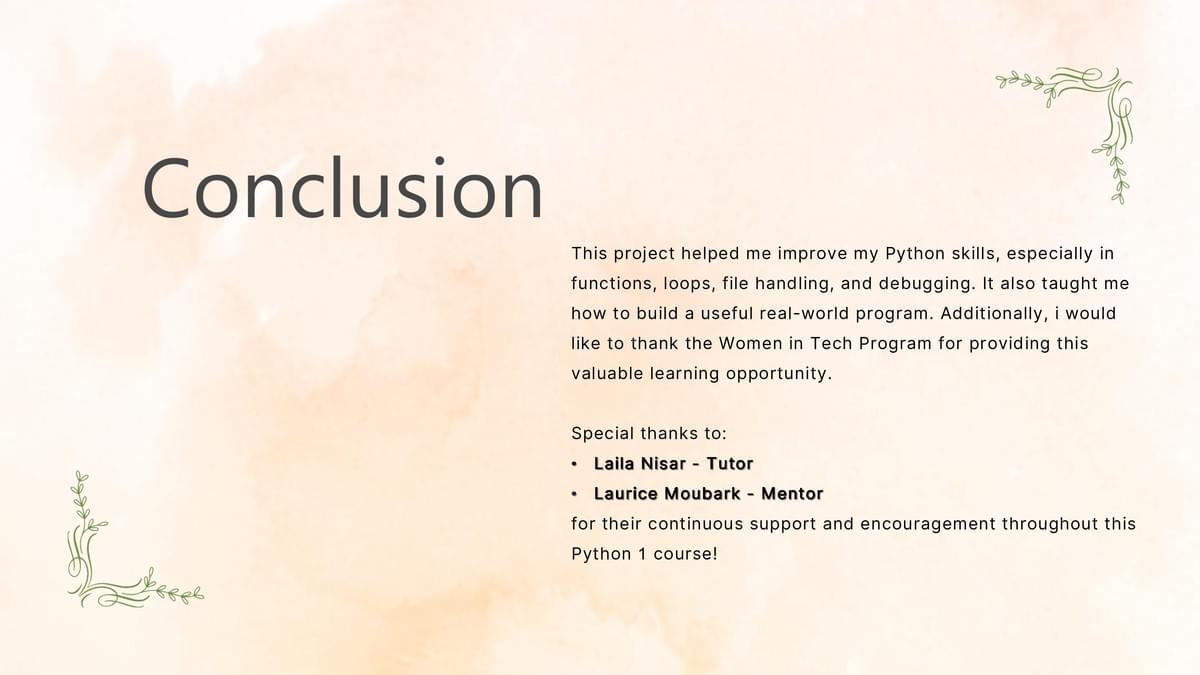 Conclusion

This project helped me improve my Python skills, especially in functions, loops, file handling, and debugging. It also taught me how to build a useful real-world program. Additionally, i would like to thank the Women in Tech Program for providing this valuable learning opportunity.

Special thanks to:
• Laila Nisar - Tutor
• Laurice Moubark - Mentor
for their continuous support and encouragement throughout this Python 1 course!